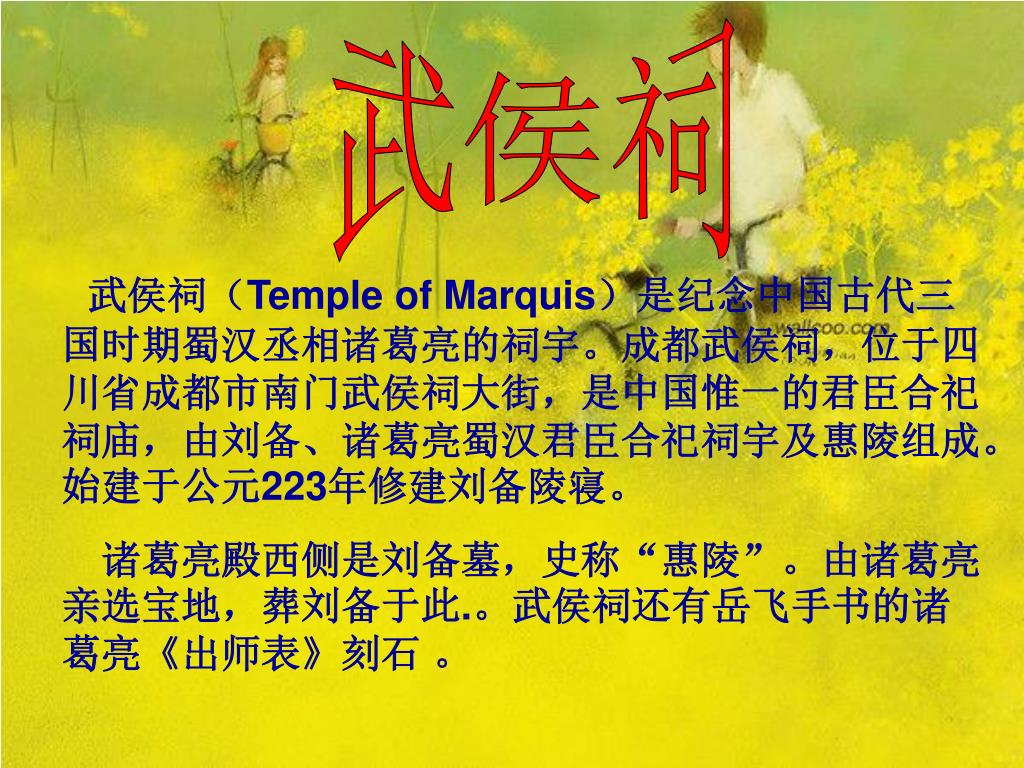 武侯祠

武侯祠（Temple of Marquis）是纪念中国古代三国时期蜀汉丞相诸葛亮的祠宇。成都武侯祠，位于四川省成都市南门武侯祠大街，是中国惟一的君臣合祀祠庙，由刘备、诸葛亮蜀汉君臣合祀祠宇及惠陵组成。始建于公元223年修建刘备陵寝。

诸葛亮殿西侧是刘备墓，史称“惠陵”。由诸葛亮亲选宝地，葬刘备于此.。武侯祠还有岳飞手书的诸葛亮《出师表》刻石 。